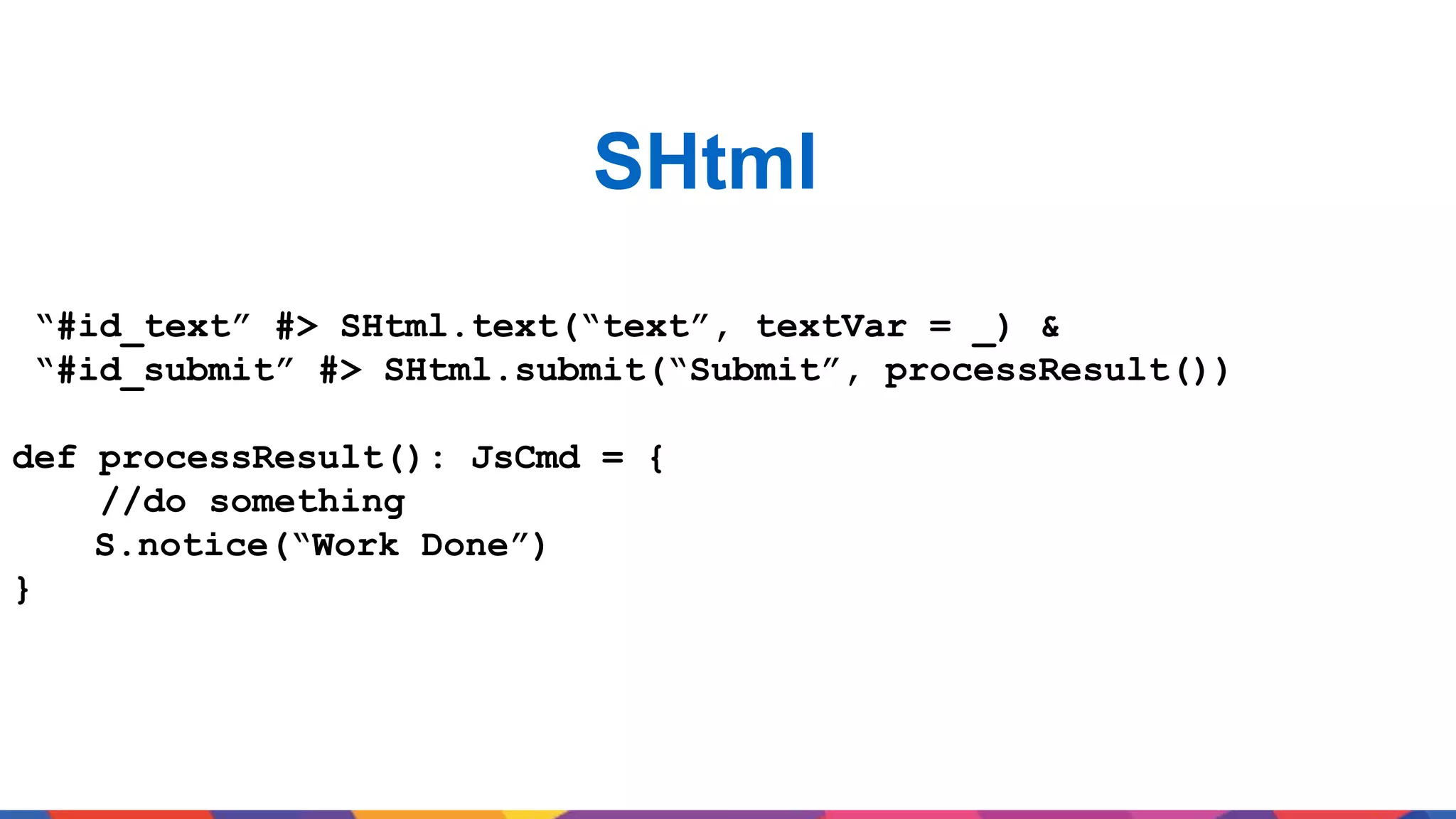 SHtml

“#id_text” #> SHtml.text(“text”, textVar = _) &
“#id_submit” #> SHtml.submit(“Submit”, processResult())

def processResult(): JsCmd = {
    //do something
    S.notice(“Work Done”)
}